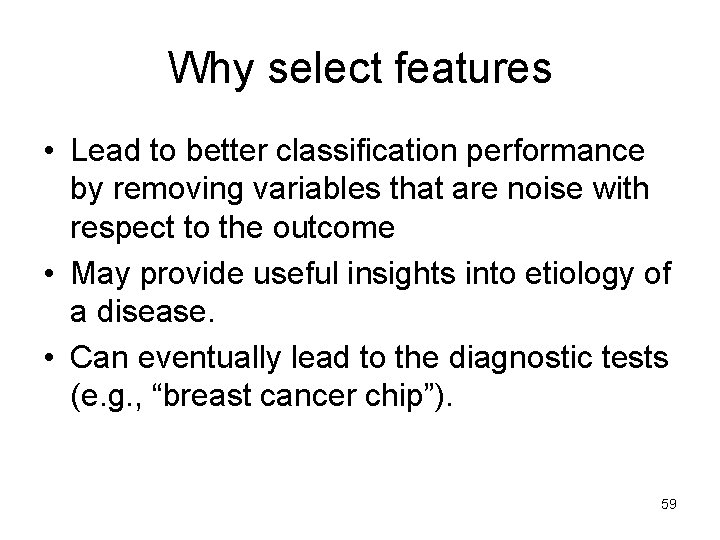 Why select features

• Lead to better classification performance by removing variables that are noise with respect to the outcome
• May provide useful insights into etiology of a disease.
• Can eventually lead to the diagnostic tests (e.g., “breast cancer chip”).

59